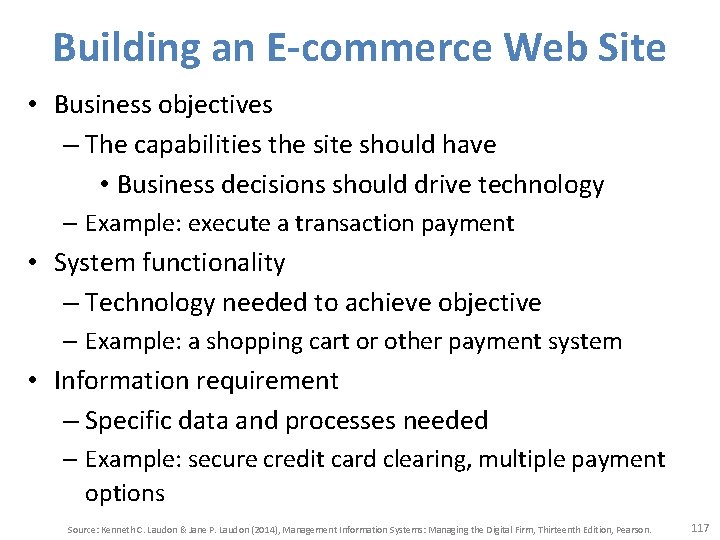 Building an E-commerce Web Site

• Business objectives
– The capabilities the site should have
• Business decisions should drive technology
– Example: execute a transaction payment
• System functionality
– Technology needed to achieve objective
– Example: a shopping cart or other payment system
• Information requirement
– Specific data and processes needed
– Example: secure credit card clearing, multiple payment options

Source: Kenneth C. Laudon & Jane P. Laudon (2014), Management Information Systems: Managing the Digital Firm, Thirteenth Edition, Pearson. 117